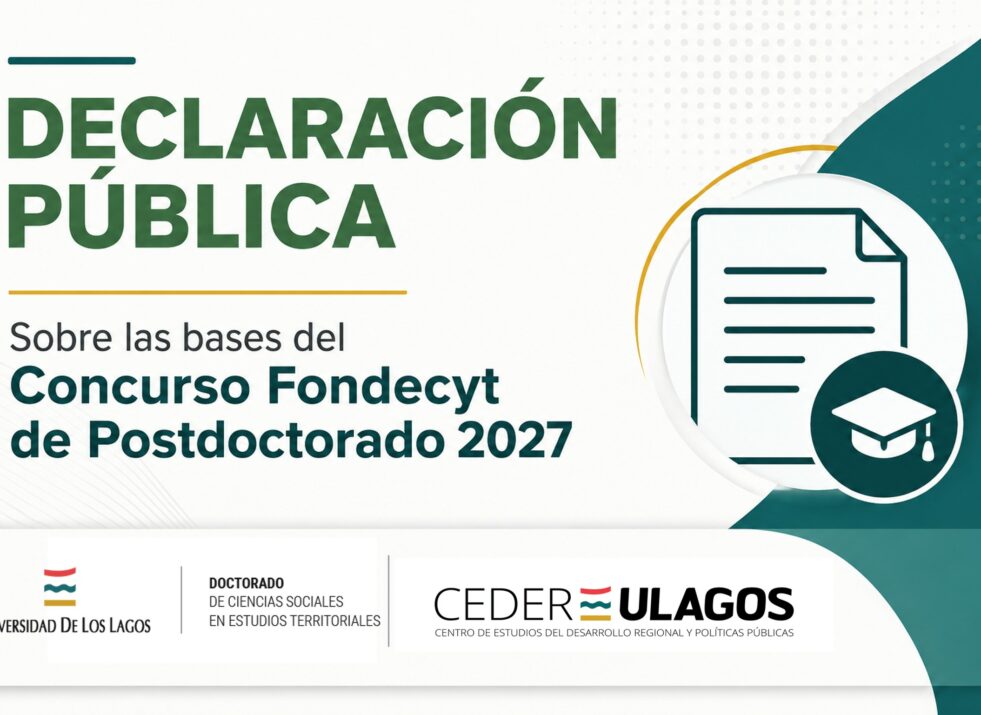 DECLARACIÓN PÚBLICA

Sobre las bases del
Concurso Fondecyt de Postdoctorado 2027

VERSIDAD DE LOS LAGOS

DOCTORADO
DE CIENCIAS SOCIALES
EN ESTUDIOS TERRITORIALES

CEDER ULAGOS
CENTRO DE ESTUDIOS DEL DESARROLLO REGIONAL Y POLÍTICAS PÚBLICAS